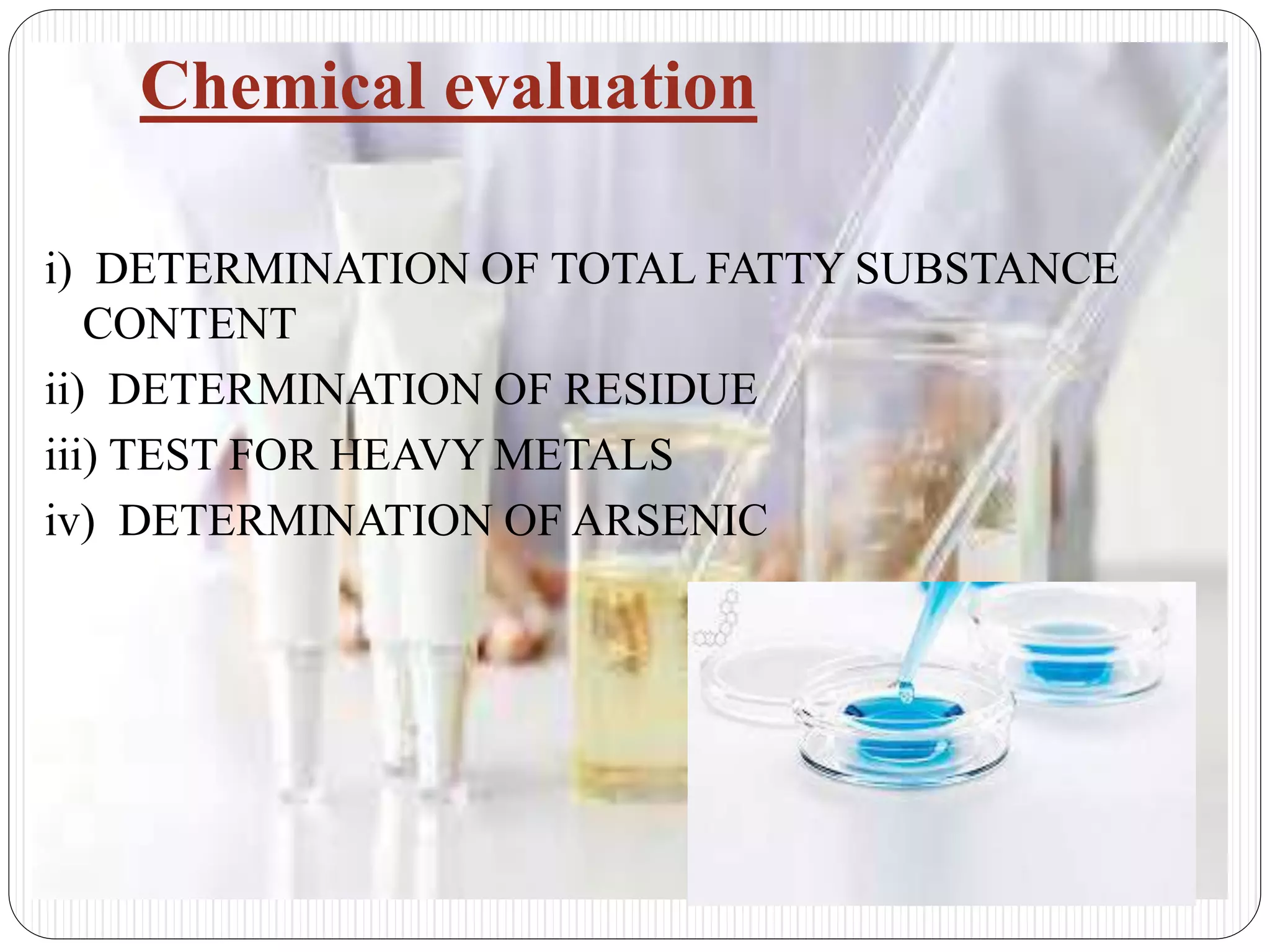 Chemical evaluation

i) DETERMINATION OF TOTAL FATTY SUBSTANCE CONTENT

ii) DETERMINATION OF RESIDUE

iii) TEST FOR HEAVY METALS

iv) DETERMINATION OF ARSENIC